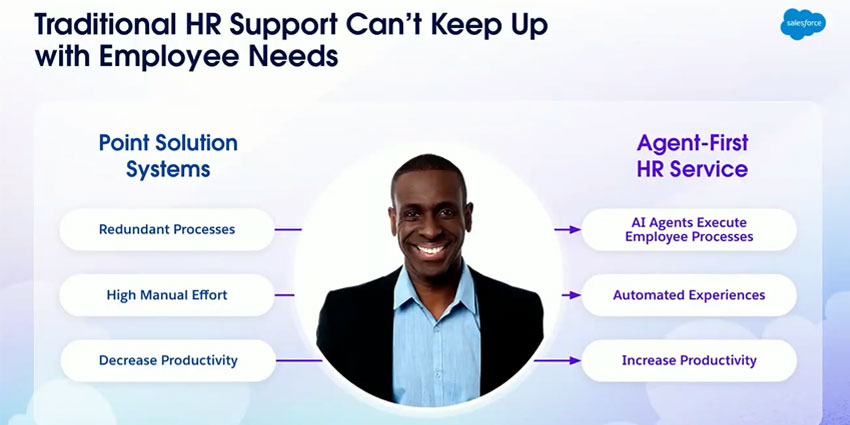 Traditional HR Support Can't Keep Up with Employee Needs

salesforce

Point Solution Systems

Redundant Processes

High Manual Effort

Decrease Productivity

Agent-First HR Service

AI Agents Execute Employee Processes

Automated Experiences

Increase Productivity